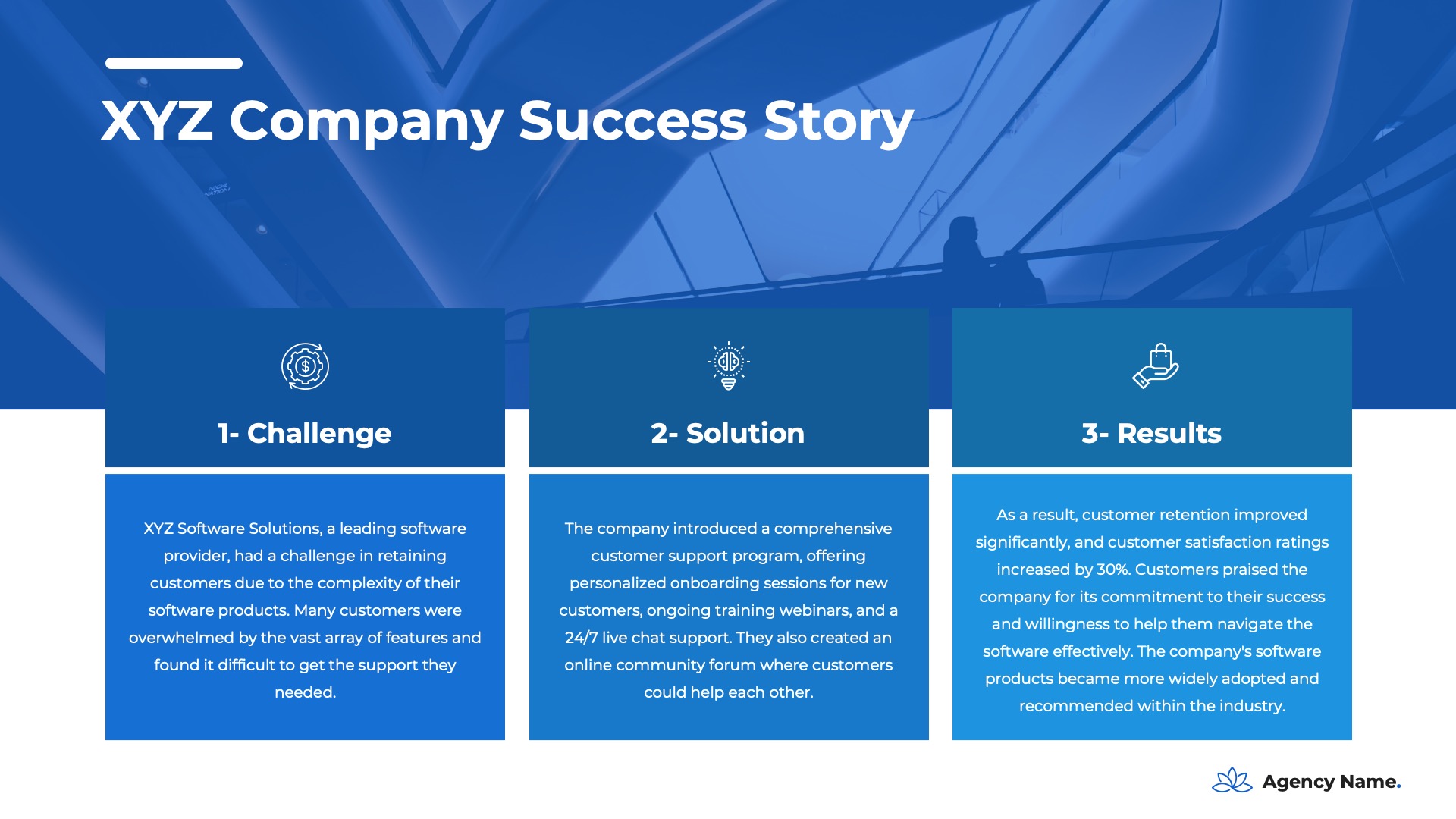 XYZ Company Success Story

1- Challenge

XYZ Software Solutions, a leading software provider, had a challenge in retaining customers due to the complexity of their software products. Many customers were overwhelmed by the vast array of features and found it difficult to get the support they needed.

2- Solution

The company introduced a comprehensive customer support program, offering personalized onboarding sessions for new customers, ongoing training webinars, and a 24/7 live chat support. They also created an online community forum where customers could help each other.

3- Results

As a result, customer retention improved significantly, and customer satisfaction ratings increased by 30%. Customers praised the company for its commitment to their success and willingness to help them navigate the software effectively. The company's software products became more widely adopted and recommended within the industry.

Agency Name.